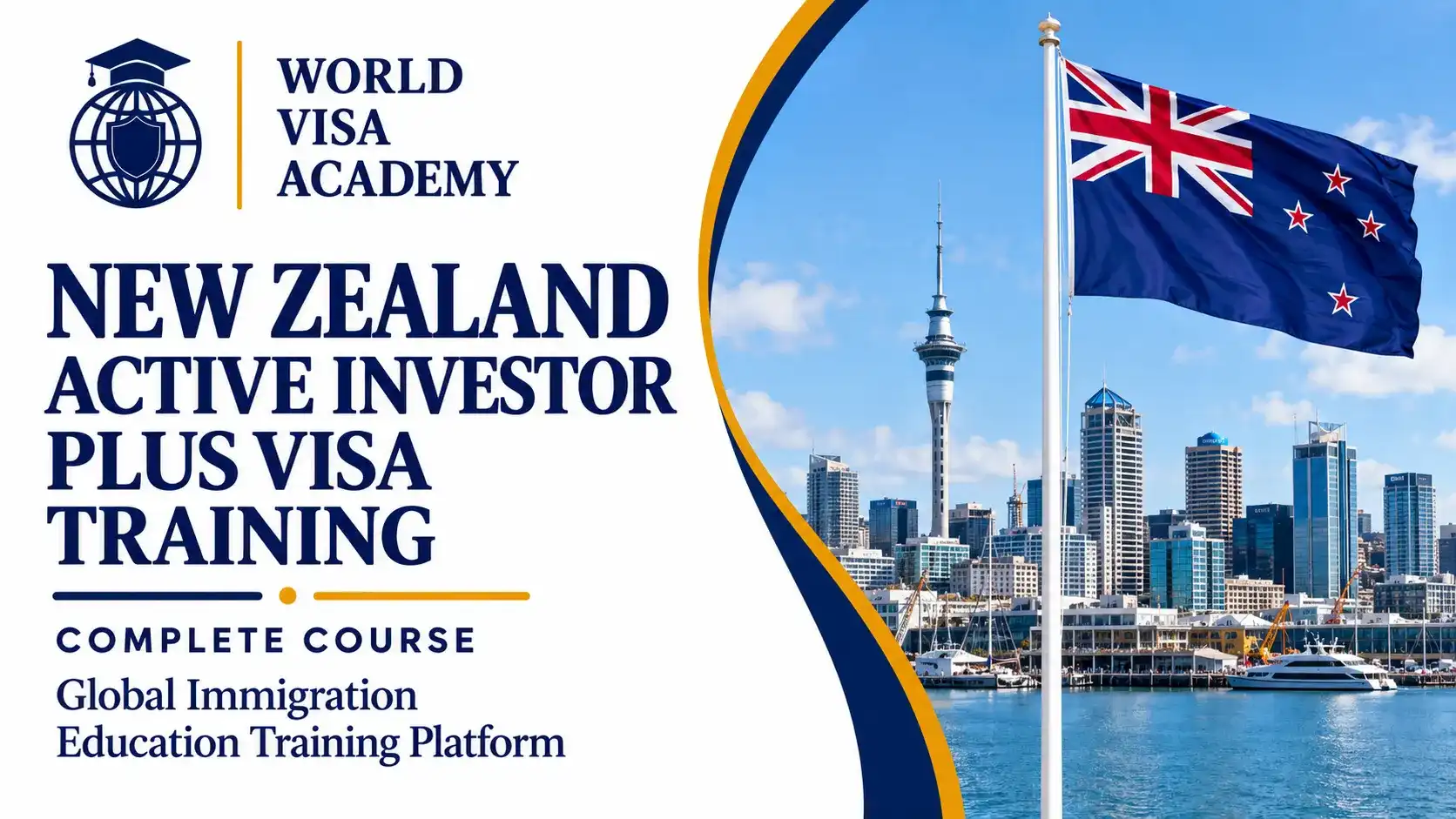 WORLD VISA ACADEMY

NEW ZEALAND ACTIVE INVESTOR PLUS VISA TRAINING

COMPLETE COURSE

Global Immigration Education Training Platform